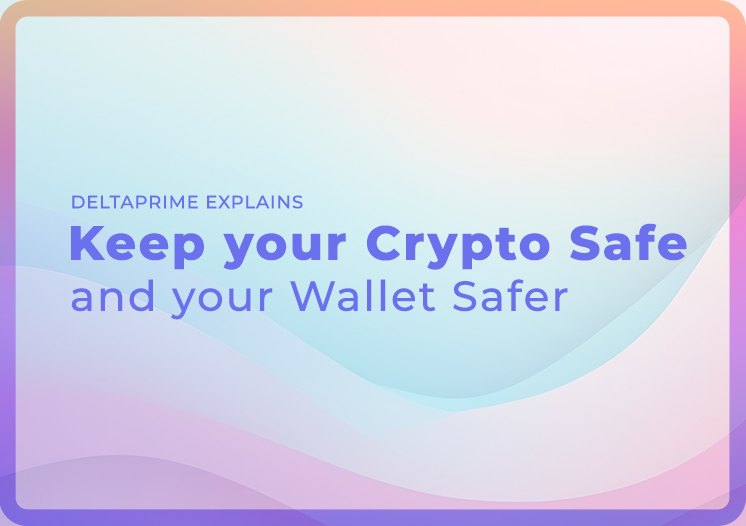 DELTAPRIME EXPLAINS

Keep your Crypto Safe
and your Wallet Safer